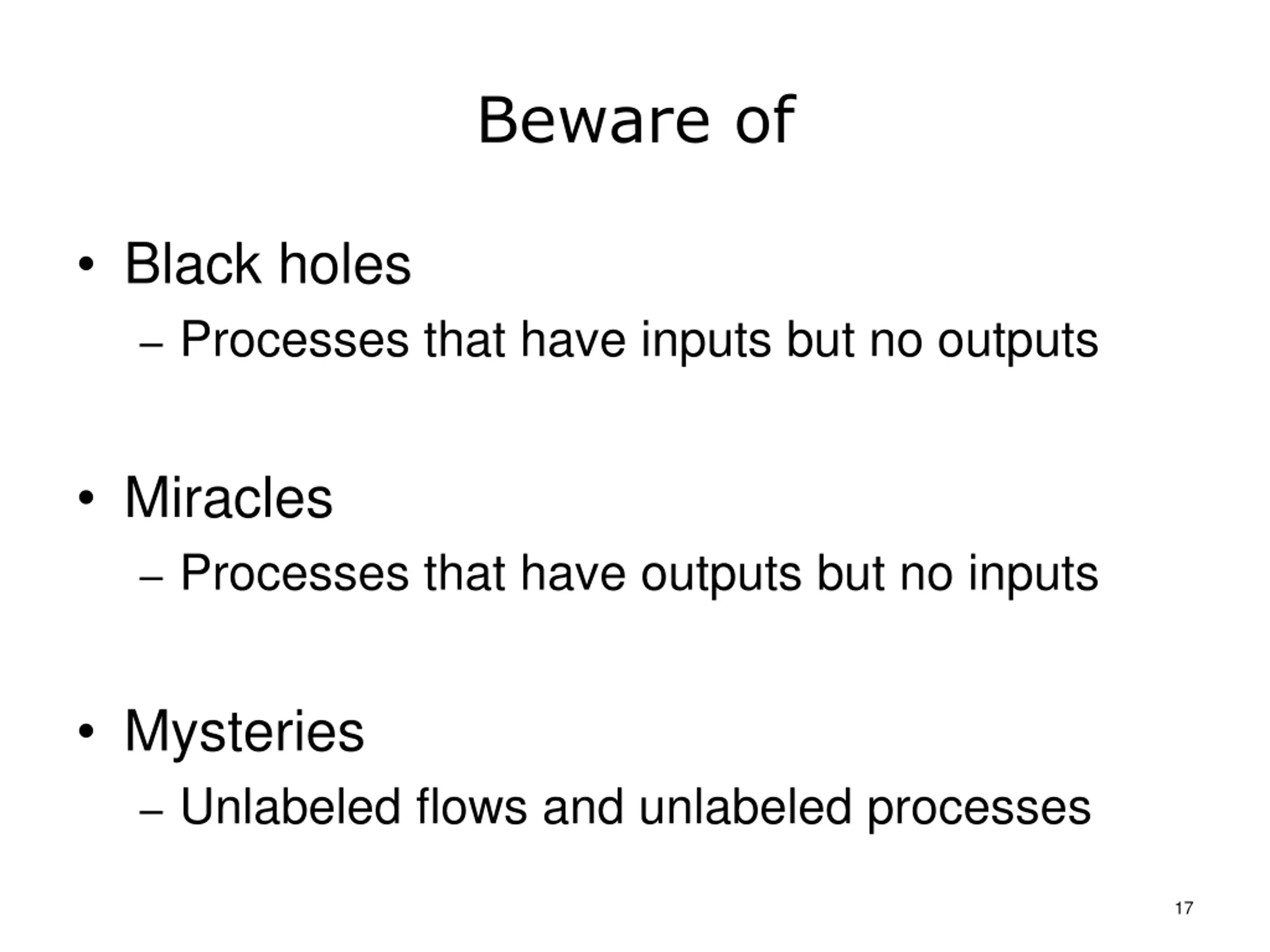 Beware of

• Black holes
– Processes that have inputs but no outputs

• Miracles
– Processes that have outputs but no inputs

• Mysteries
– Unlabeled flows and unlabeled processes

17